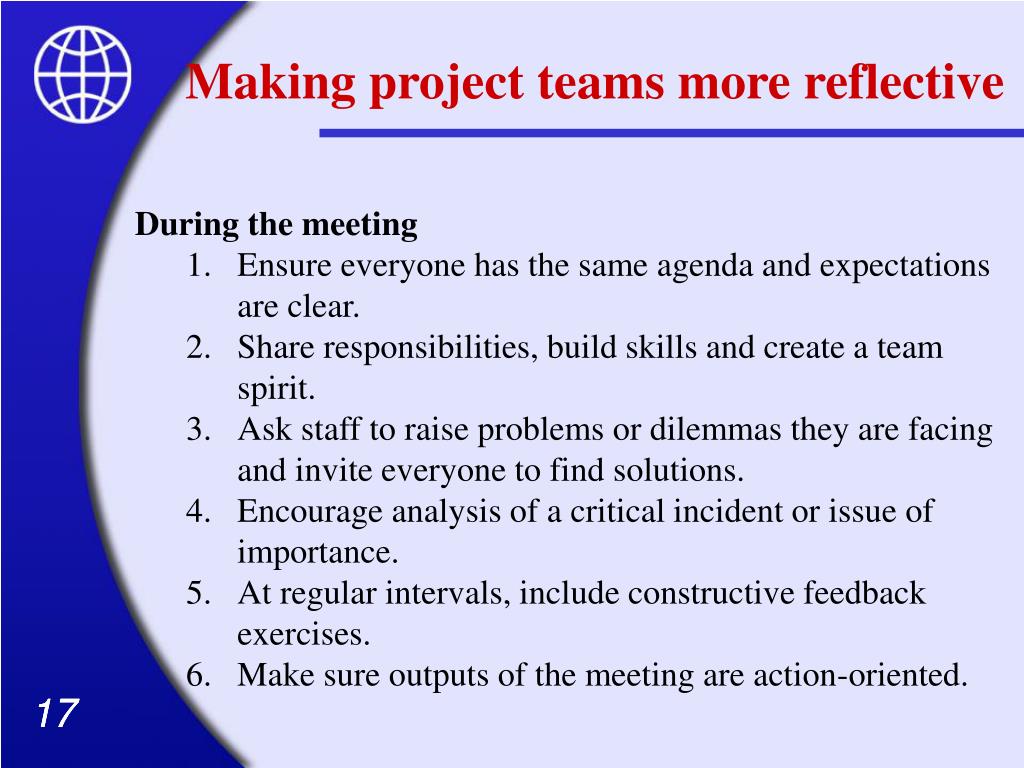 Making project teams more reflective

During the meeting

1. Ensure everyone has the same agenda and expectations are clear.
2. Share responsibilities, build skills and create a team spirit.
3. Ask staff to raise problems or dilemmas they are facing and invite everyone to find solutions.
4. Encourage analysis of a critical incident or issue of importance.
5. At regular intervals, include constructive feedback exercises.
6. Make sure outputs of the meeting are action-oriented.

17